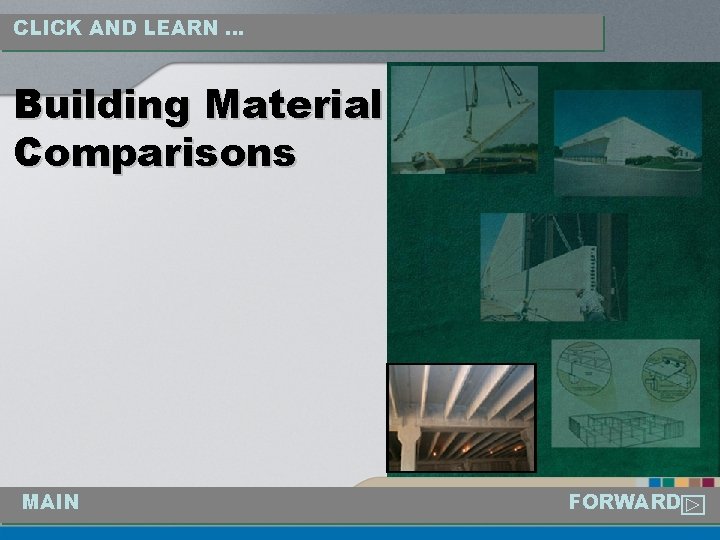 CLICK AND LEARN ...

Building Material Comparisons

MAIN

FORWARD